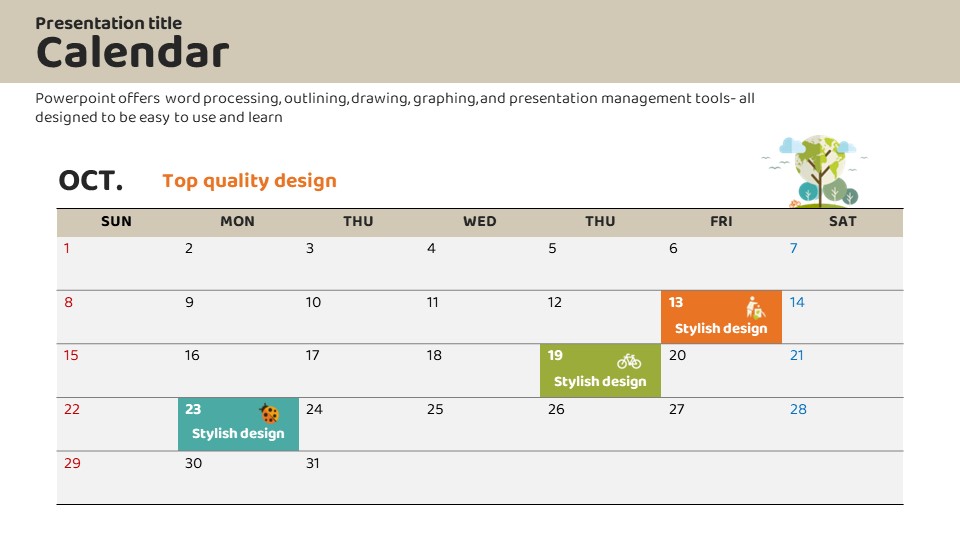 Presentation title
Calendar

Powerpoint offers word processing, outlining, drawing, graphing, and presentation management tools- all designed to be easy to use and learn

OCT. Top quality design

| SUN | MON | THU | WED | THU | FRI | SAT |
|---|---|---|---|---|---|---|
| 1 | 2 | 3 | 4 | 5 | 6 | 7 |
| 8 | 9 | 10 | 11 | 12 | 13 Stylish design | 14 |
| 15 | 16 | 17 | 18 | 19 Stylish design | 20 | 21 |
| 22 | 23 Stylish design | 24 | 25 | 26 | 27 | 28 |
| 29 | 30 | 31 | | | | |